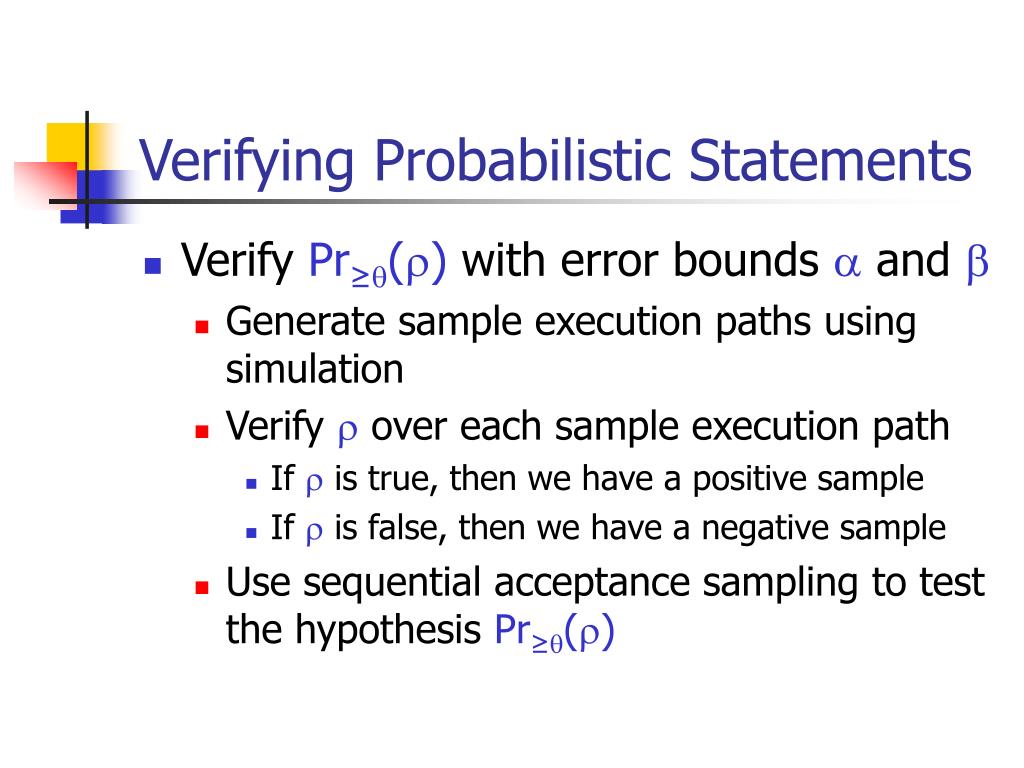 Verifying Probabilistic Statements

Verify $Pr_{\geq\theta}(\rho)$ with error bounds $\alpha$ and $\beta$

Generate sample execution paths using simulation

Verify $\rho$ over each sample execution path

If $\rho$ is true, then we have a positive sample

If $\rho$ is false, then we have a negative sample

Use sequential acceptance sampling to test the hypothesis $Pr_{\geq\theta}(\rho)$